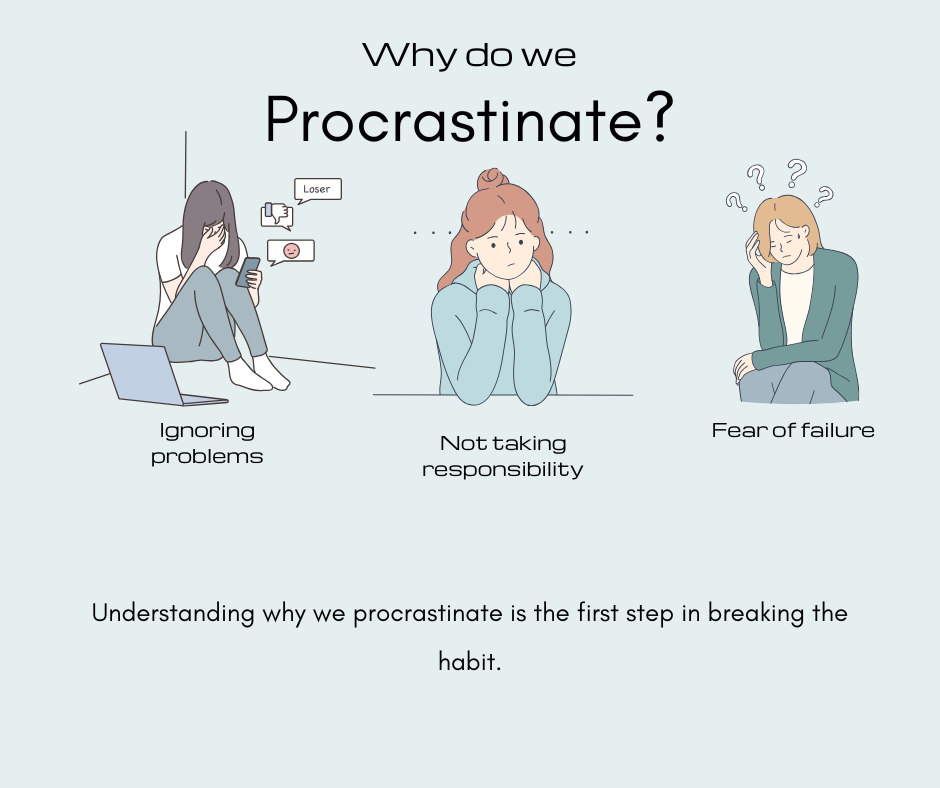 Why do we

Procrastinate?

Loser

Ignoring problems

Not taking responsibility

Fear of failure

Understanding why we procrastinate is the first step in breaking the habit.